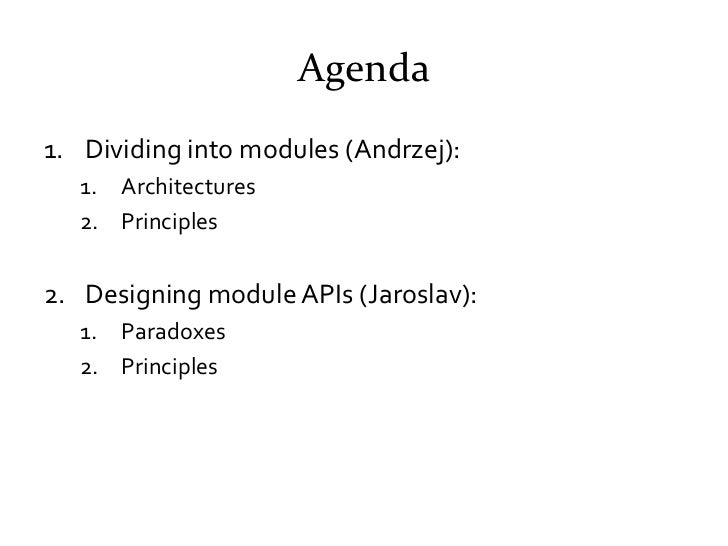 Agenda

1. Dividing into modules (Andrzej):
   1. Architectures
   2. Principles

2. Designing module APIs (Jaroslav):
   1. Paradoxes
   2. Principles